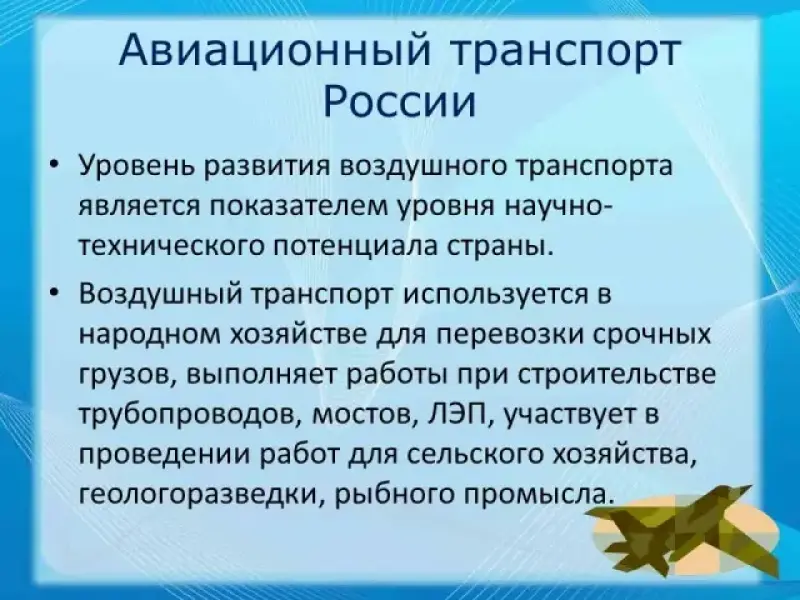 Авиационный транспорт России

• Уровень развития воздушного транспорта является показателем уровня научно-технического потенциала страны.

• Воздушный транспорт используется в народном хозяйстве для перевозки срочных грузов, выполняет работы при строительстве трубопроводов, мостов, ЛЭП, участвует в проведении работ для сельского хозяйства, геологоразведки, рыбного промысла.